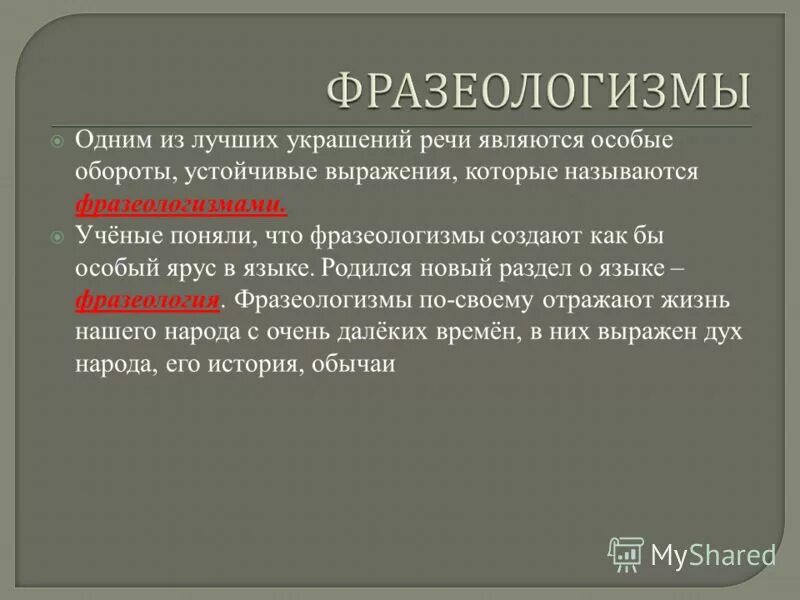 ФРАЗЕОЛОГИЗМЫ

Одним из лучших украшений речи являются особые обороты, устойчивые выражения, которые называются фразеологизмами.

Учёные поняли, что фразеологизмы создают как бы особый ярус в языке. Родился новый раздел о языке – фразеология. Фразеологизмы по-своему отражают жизнь нашего народа с очень далёких времён, в них выражен дух народа, его история, обычаи

MyShared